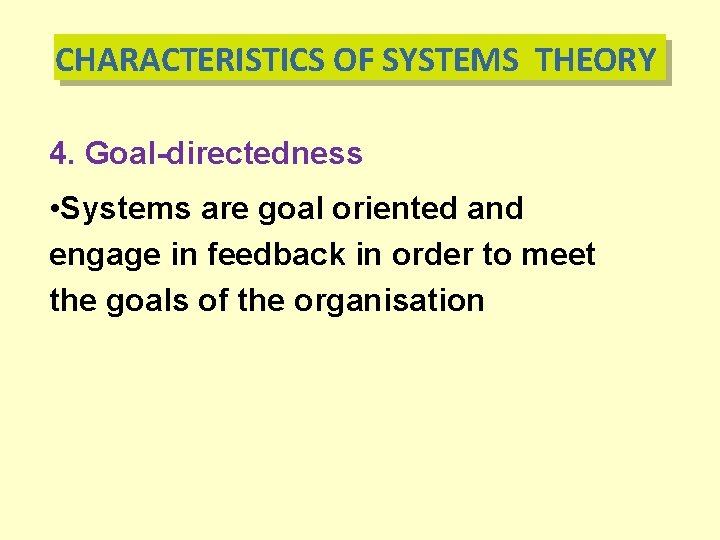 CHARACTERISTICS OF SYSTEMS THEORY

4. Goal-directedness

•Systems are goal oriented and engage in feedback in order to meet the goals of the organisation